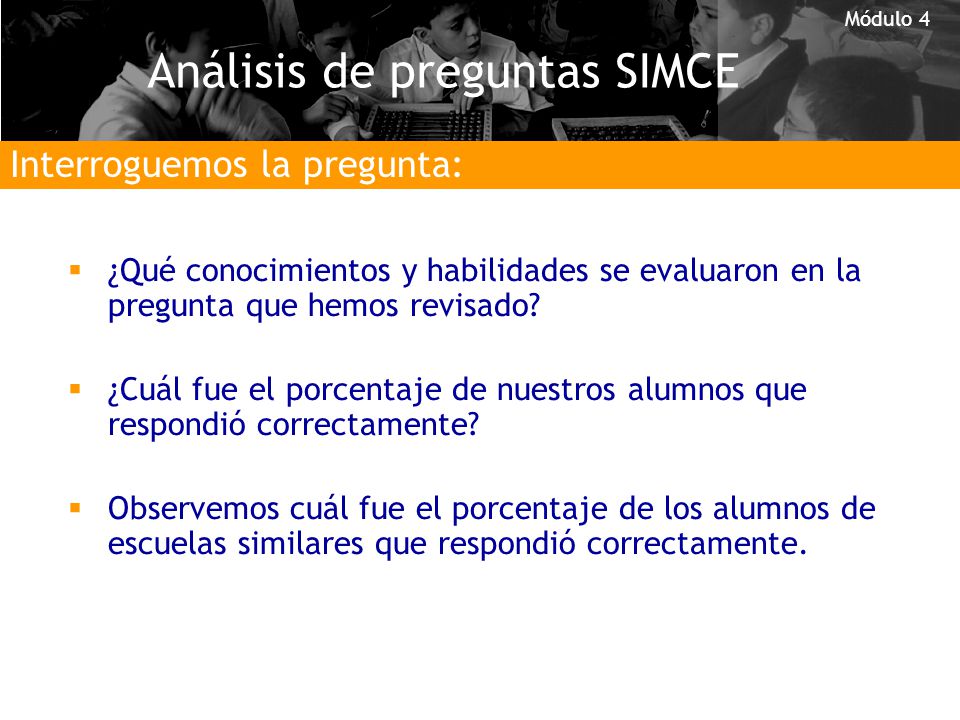 Módulo 4

Análisis de preguntas SIMCE

Interroguemos la pregunta:

▪ ¿Qué conocimientos y habilidades se evaluaron en la pregunta que hemos revisado?

▪ ¿Cuál fue el porcentaje de nuestros alumnos que respondió correctamente?

▪ Observemos cuál fue el porcentaje de los alumnos de escuelas similares que respondió correctamente.